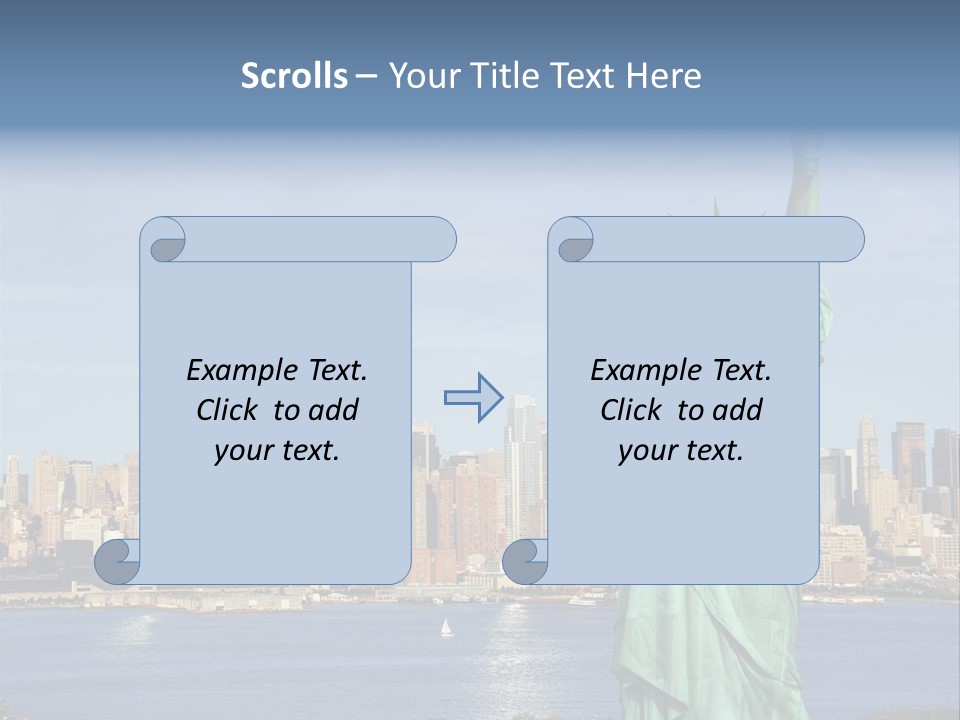 Scrolls – Your Title Text Here

Example Text. Click to add your text.

Example Text. Click to add your text.